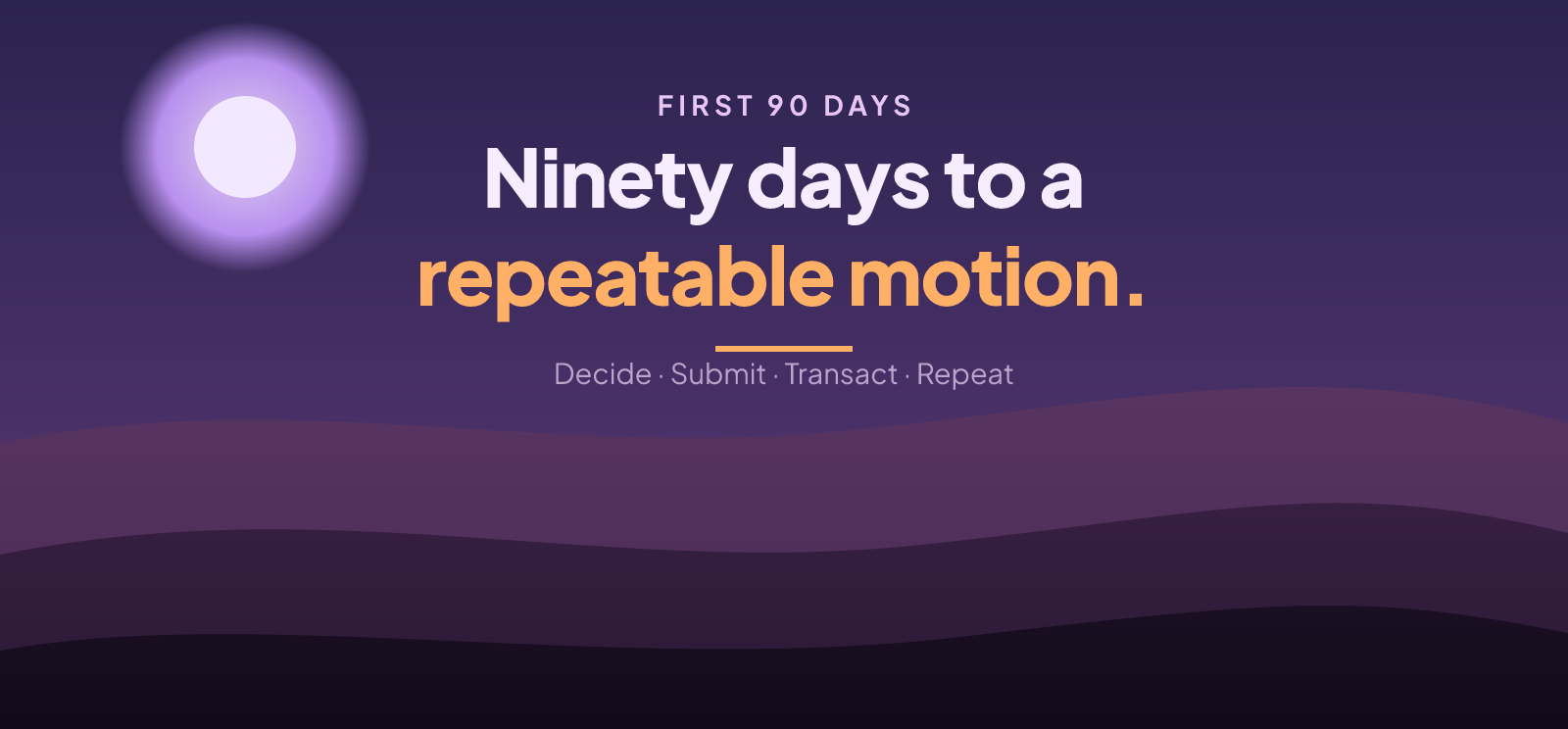 FIRST 90 DAYS

Ninety days to a repeatable motion.

Decide · Submit · Transact · Repeat